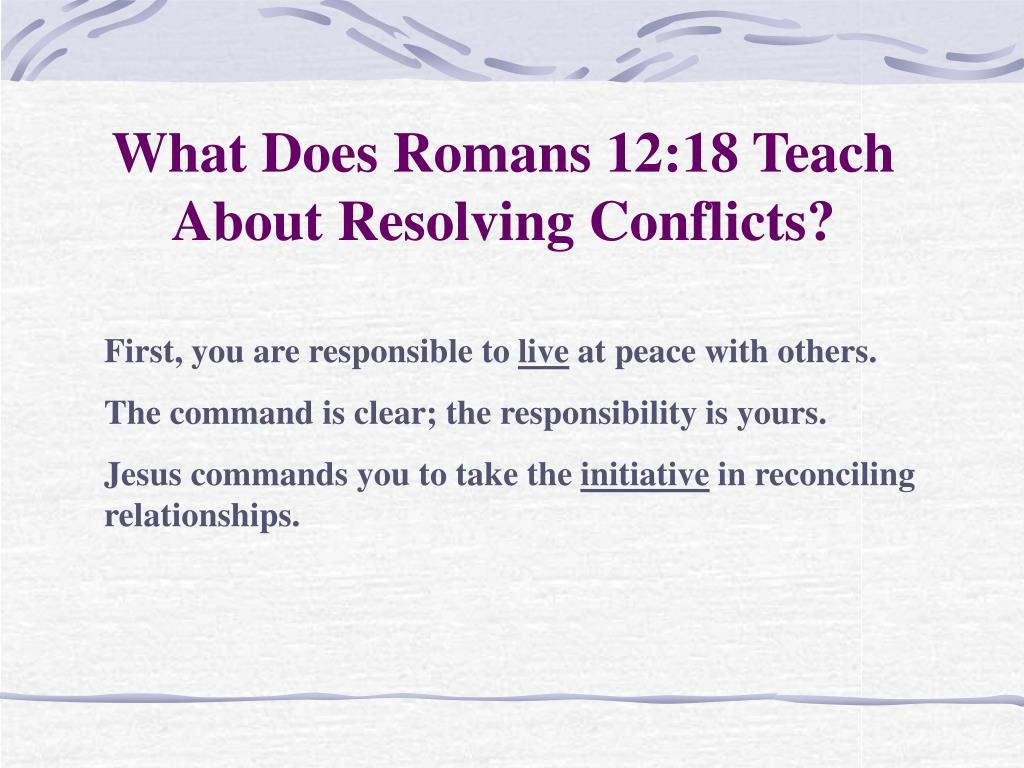 What Does Romans 12:18 Teach About Resolving Conflicts?

First, you are responsible to live at peace with others.

The command is clear; the responsibility is yours.

Jesus commands you to take the initiative in reconciling relationships.